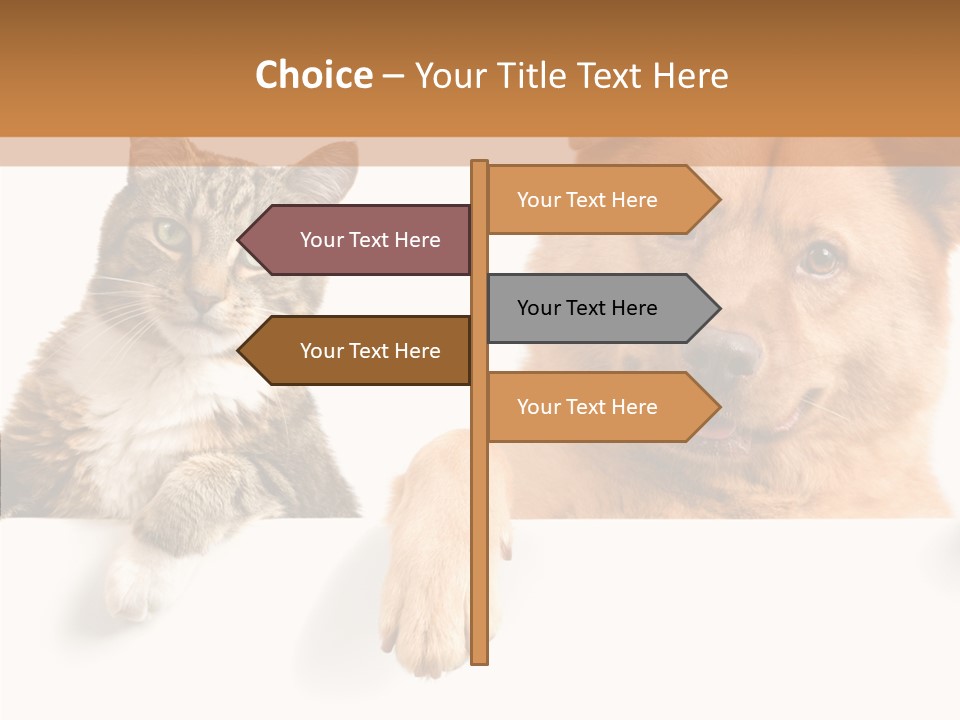 Choice – Your Title Text Here

Your Text Here

Your Text Here

Your Text Here

Your Text Here

Your Text Here